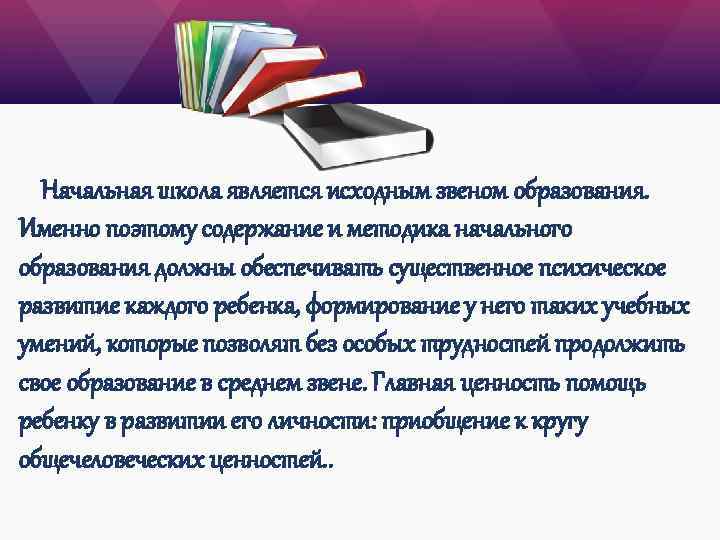 Начальная школа является исходным звеном образования. Именно поэтому содержание и методика начального образования должны обеспечивать существенное психическое развитие каждого ребенка, формирование у него таких учебных умений, которые позволят без особых трудностей продолжить свое образование в среднем звене. Главная ценность помощь ребенку в развитии его личности: приобщение к кругу общечеловеческих ценностей..